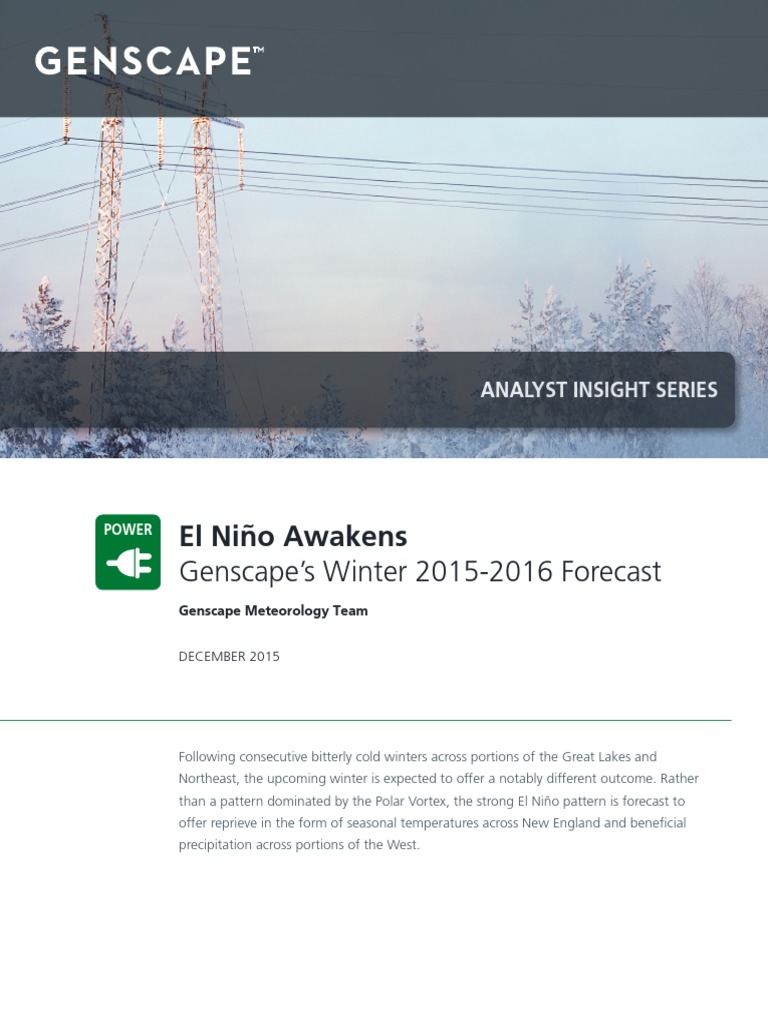 GENSCAPE™

ANALYST INSIGHT SERIES

POWER

El Niño Awakens
Genscape's Winter 2015-2016 Forecast

Genscape Meteorology Team

DECEMBER 2015

Following consecutive bitterly cold winters across portions of the Great Lakes and Northeast, the upcoming winter is expected to offer a notably different outcome. Rather than a pattern dominated by the Polar Vortex, the strong El Niño pattern is forecast to offer reprieve in the form of seasonal temperatures across New England and beneficial precipitation across portions of the West.